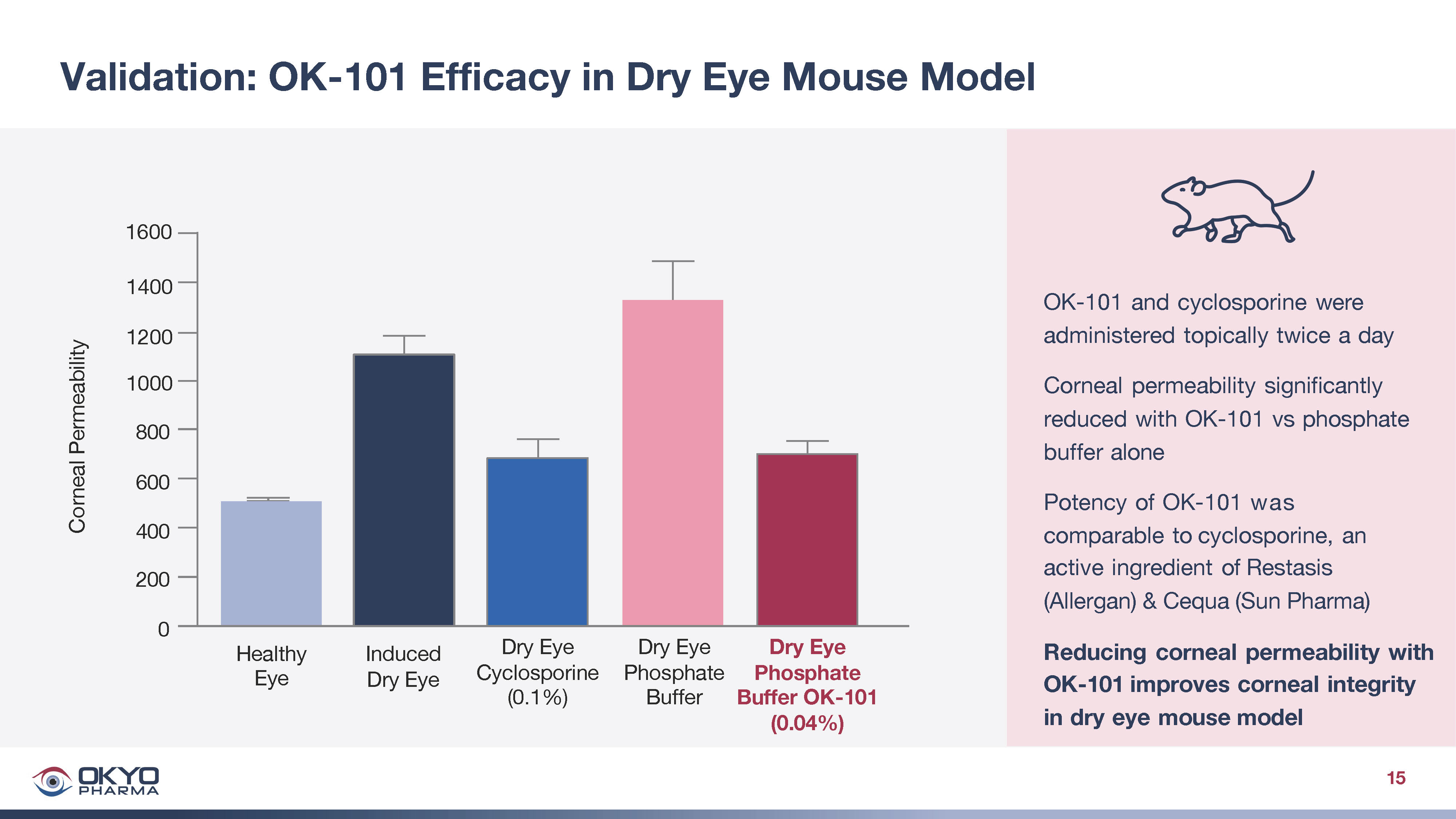 Validation: OK-101 Efficacy in Dry Eye Mouse Model

Corneal Permeability

1600
1400
1200
1000
800
600
400
200
0

Healthy Eye

Induced Dry Eye

Dry Eye Cyclosporine (0.1%)

Dry Eye Phosphate Buffer

Dry Eye Phosphate Buffer OK-101 (0.04%)

OK-101 and cyclosporine were administered topically twice a day

Corneal permeability significantly reduced with OK-101 vs phosphate buffer alone

Potency of OK-101 was comparable to cyclosporine, an active ingredient of Restasis (Allergan) & Cequa (Sun Pharma)

Reducing corneal permeability with OK-101 improves corneal integrity in dry eye mouse model

OKYO PHARMA

15